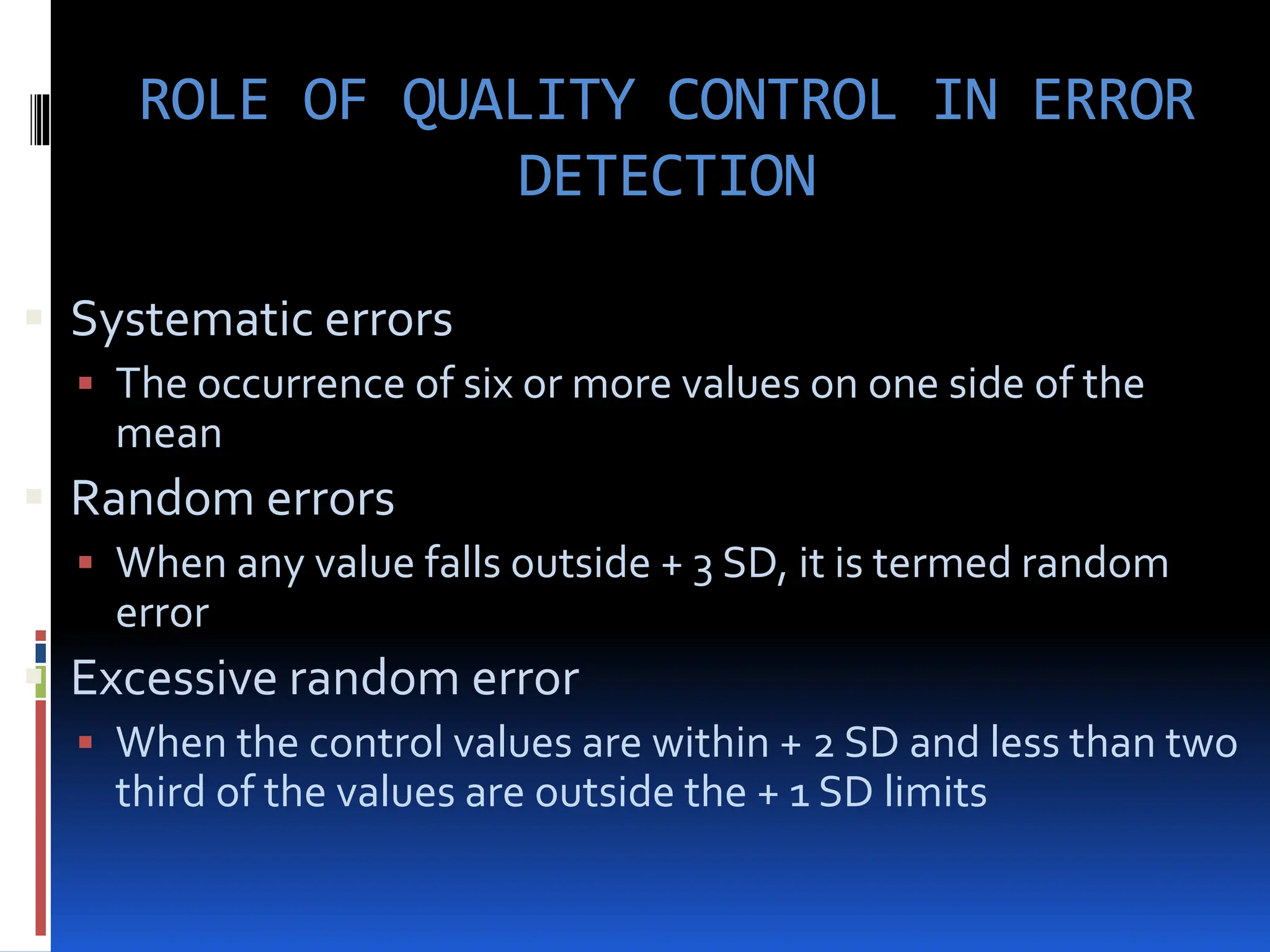 ROLE OF QUALITY CONTROL IN ERROR DETECTION

Systematic errors
The occurrence of six or more values on one side of the mean

Random errors
When any value falls outside + 3 SD, it is termed random error

Excessive random error
When the control values are within + 2 SD and less than two third of the values are outside the + 1 SD limits